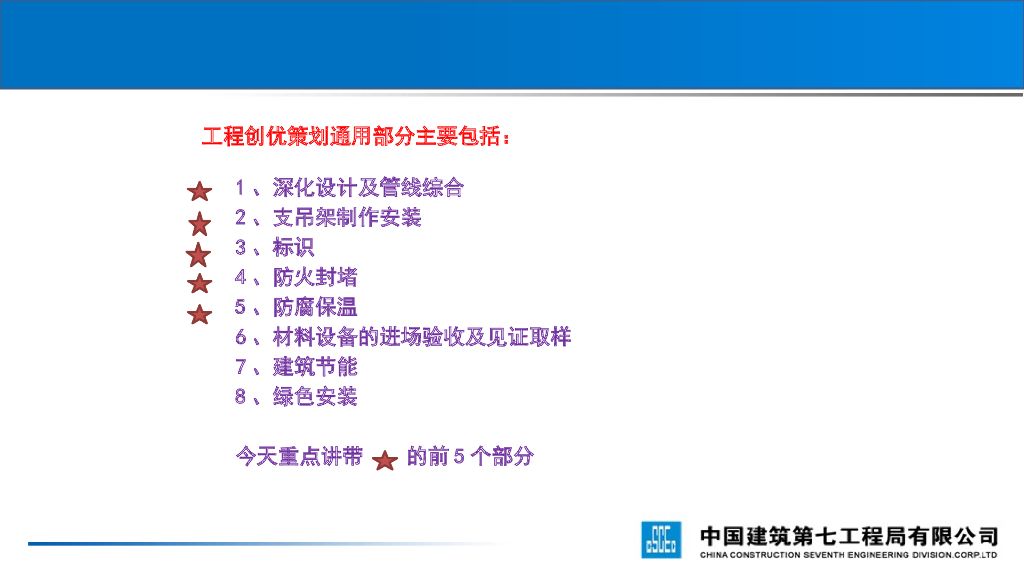 工程创优策划通用部分主要包括：

1、深化设计及管线综合
2、支吊架制作安装
3、标识
4、防火封堵
5、防腐保温
6、材料设备的进场验收及见证取样
7、建筑节能
8、绿色安装

今天重点讲带 的前5个部分

中国建筑第七工程局有限公司
CHINA CONSTRUCTION SEVENTH ENGINEERING DIVISION.CORP.LTD